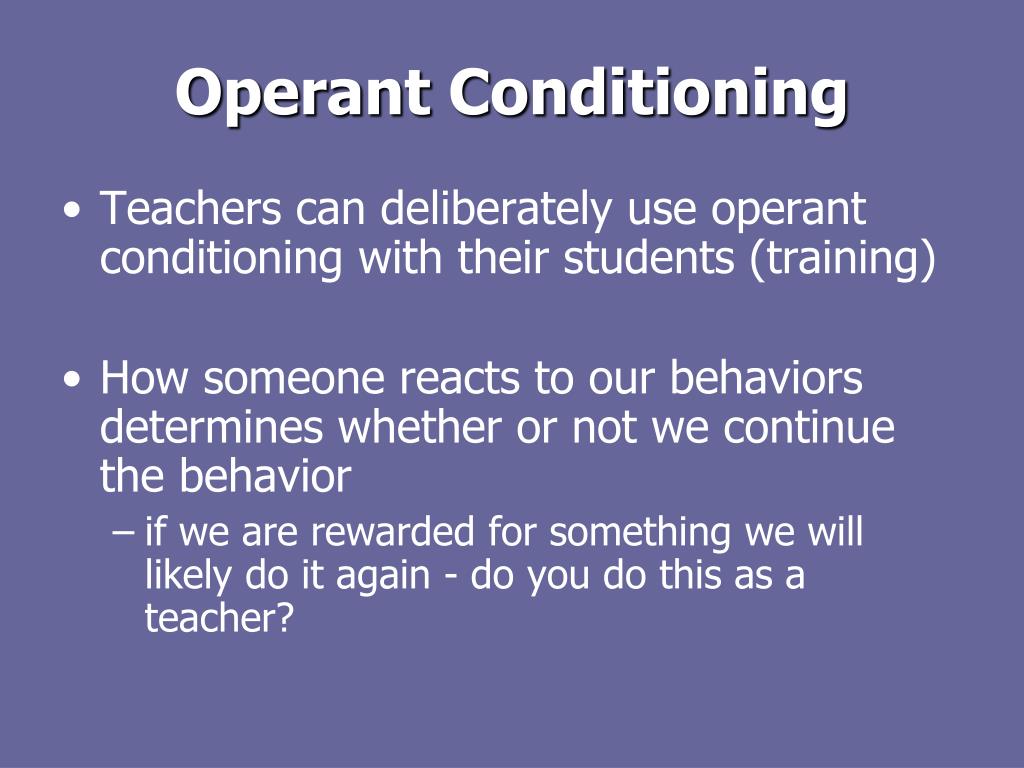 Operant Conditioning

• Teachers can deliberately use operant conditioning with their students (training)

• How someone reacts to our behaviors determines whether or not we continue the behavior

– if we are rewarded for something we will likely do it again - do you do this as a teacher?